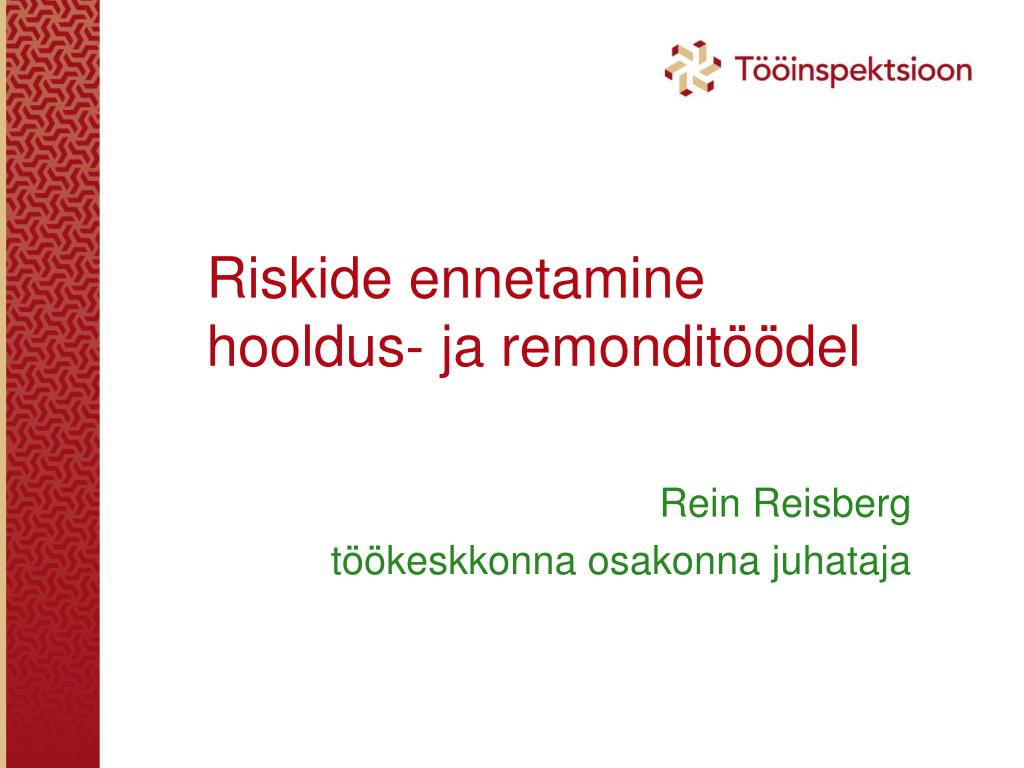 Tööinspektsioon

Riskide ennetamine hooldus- ja remonditöödel

Rein Reisberg
töökeskkonna osakonna juhataja